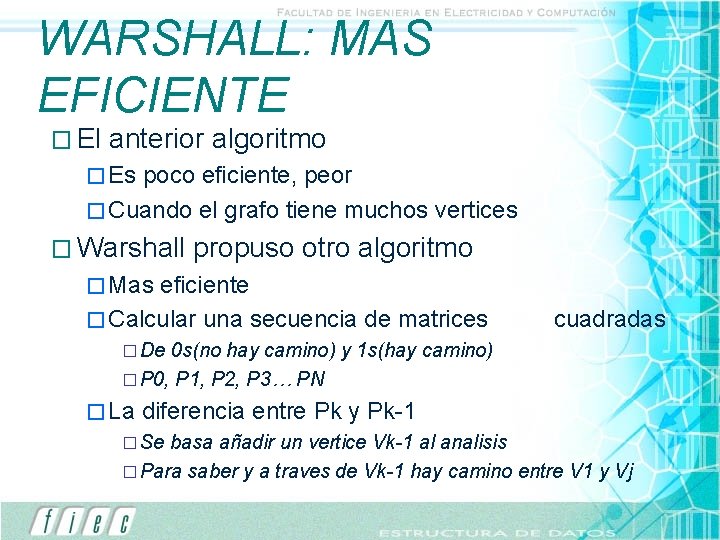 FACULTAD DE INGENIERIA EN ELECTRICIDAD Y COMPUTACIÓN

WARSHALL: MAS EFICIENTE

□ El anterior algoritmo
□ Es poco eficiente, peor
□ Cuando el grafo tiene muchos vertices
□ Warshall propuso otro algoritmo
□ Mas eficiente
□ Calcular una secuencia de matrices cuadradas
□ De 0s(no hay camino) y 1s(hay camino)
□ P0, P1, P2, P3…PN
□ La diferencia entre Pk y Pk-1
□ Se basa añadir un vertice Vk-1 al analisis
□ Para saber y a traves de Vk-1 hay camino entre V1 y Vj

fiec

ESTRUCTURA DE DATOS